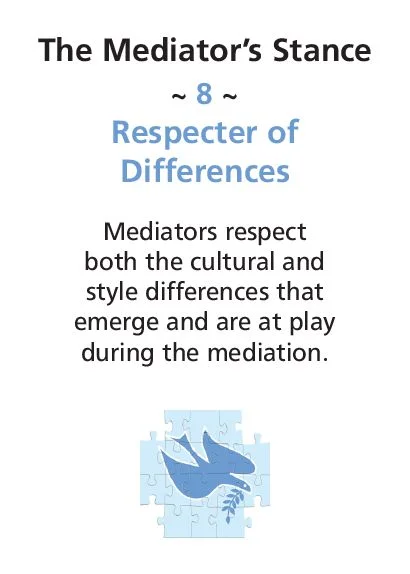 The Mediator's Stance

~ 8 ~

Respecter of Differences

Mediators respect both the cultural and style differences that emerge and are at play during the mediation.